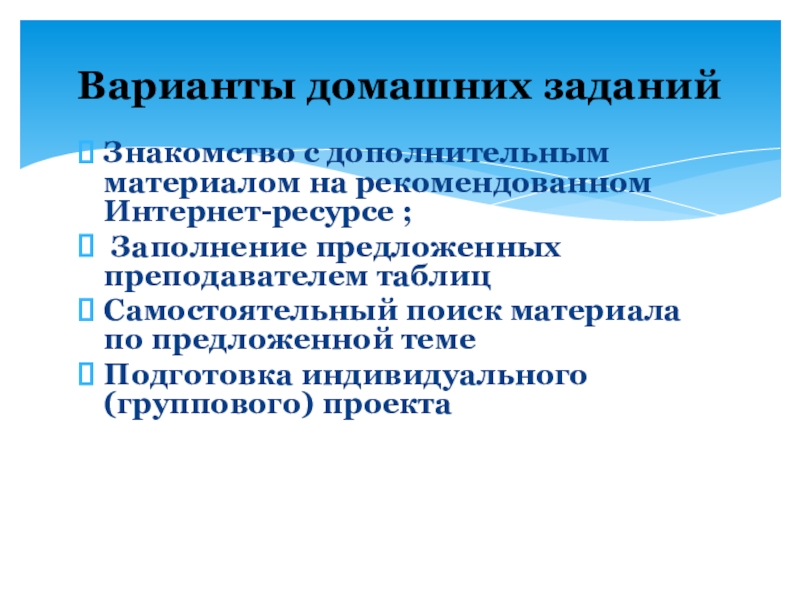 Варианты домашних заданий

Знакомство с дополнительным материалом на рекомендованном Интернет-ресурсе ;

Заполнение предложенных преподавателем таблиц

Самостоятельный поиск материала по предложенной теме

Подготовка индивидуального (группового) проекта